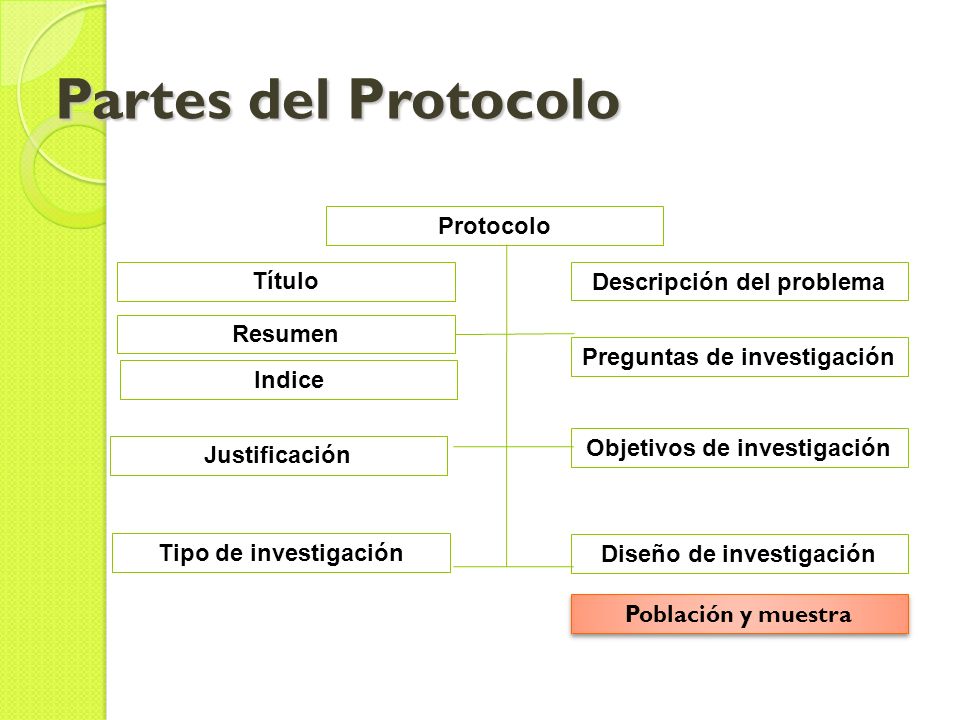 Partes del Protocolo

Protocolo

Título

Resumen

Indice

Justificación

Tipo de investigación

Descripción del problema

Preguntas de investigación

Objetivos de investigación

Diseño de investigación

Población y muestra